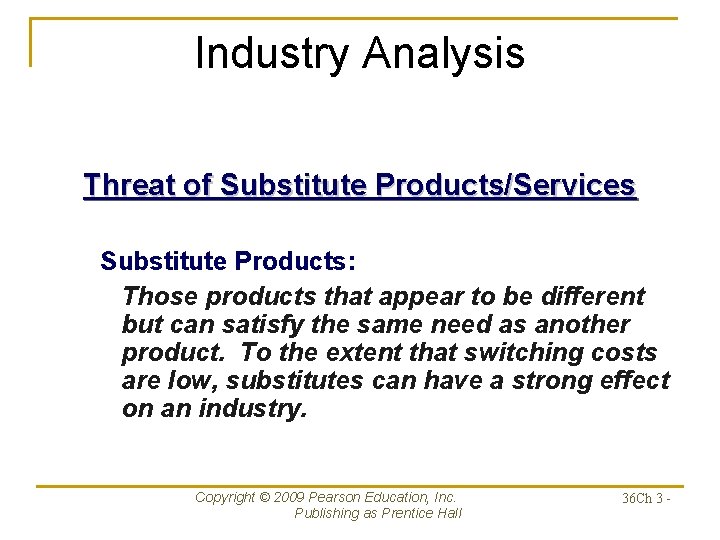 Industry Analysis

Threat of Substitute Products/Services

Substitute Products:

Those products that appear to be different but can satisfy the same need as another product. To the extent that switching costs are low, substitutes can have a strong effect on an industry.

Copyright © 2009 Pearson Education, Inc. Publishing as Prentice Hall

36Ch 3 -